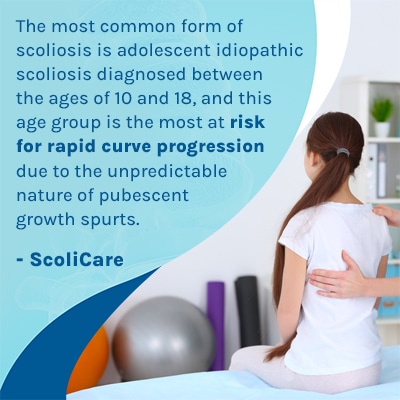 The most common form of scoliosis is adolescent idiopathic scoliosis diagnosed between the ages of 10 and 18, and this age group is the most at risk for rapid curve progression due to the unpredictable nature of pubescent growth spurts.

- ScoliCare